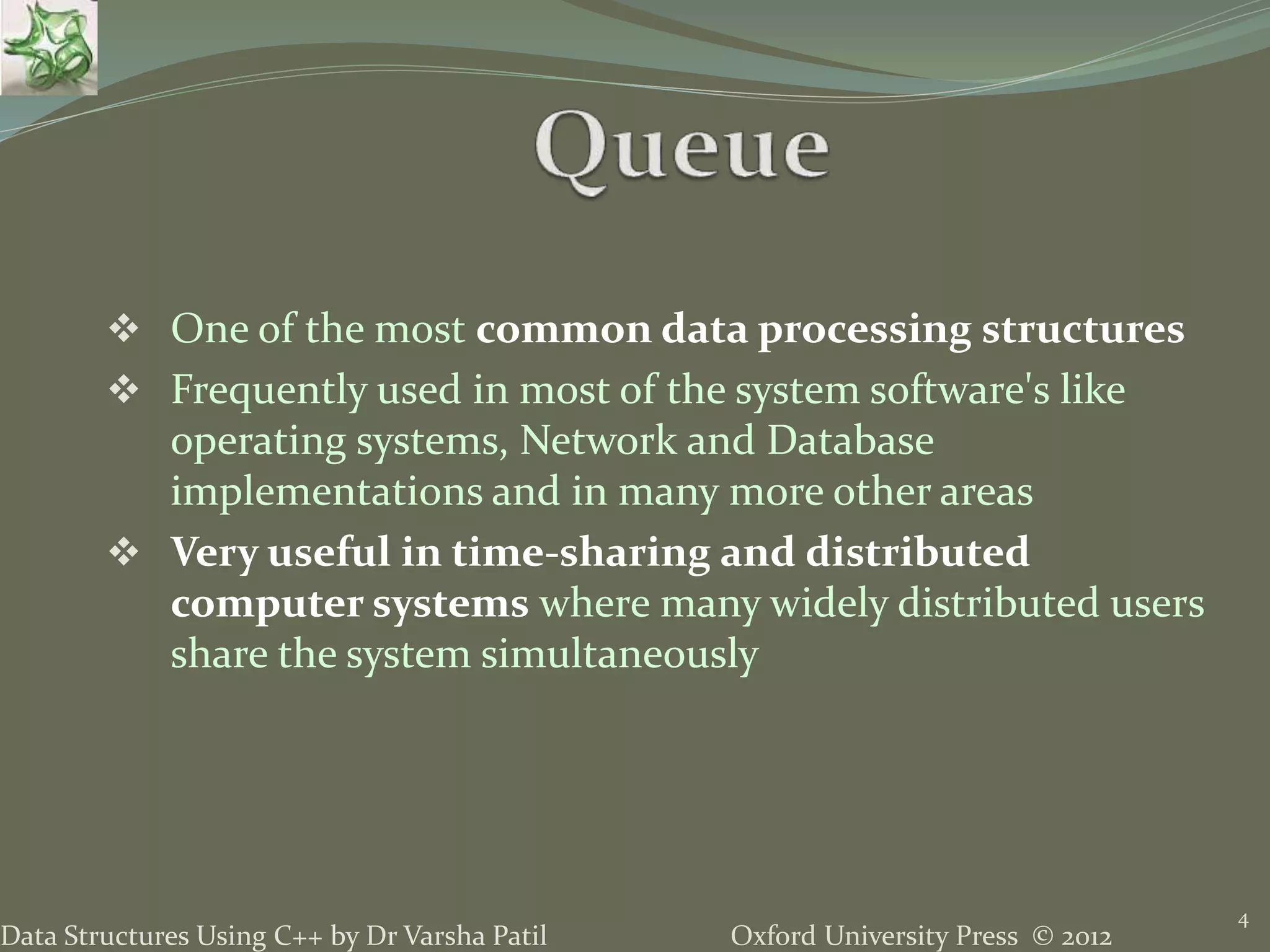 Queue

❖ One of the most common data processing structures
❖ Frequently used in most of the system software's like operating systems, Network and Database implementations and in many more other areas
❖ Very useful in time-sharing and distributed computer systems where many widely distributed users share the system simultaneously

Data Structures Using C++ by Dr Varsha Patil

Oxford University Press © 2012

4